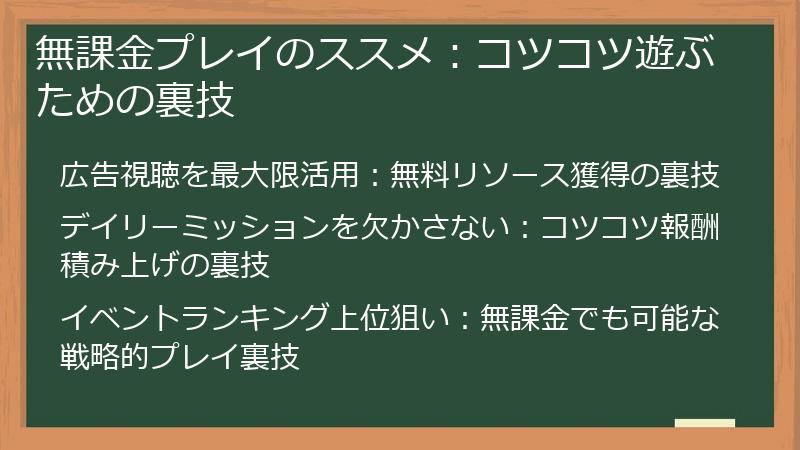 無課金プレイのススメ：コツコツ遊ぶための裏技

広告視聴を最大限活用：無料リソース獲得の裏技

デイリーミッションを欠かさない：コツコツ報酬積み上げの裏技

イベントランキング上位狙い：無課金でも可能な戦略的プレイ裏技